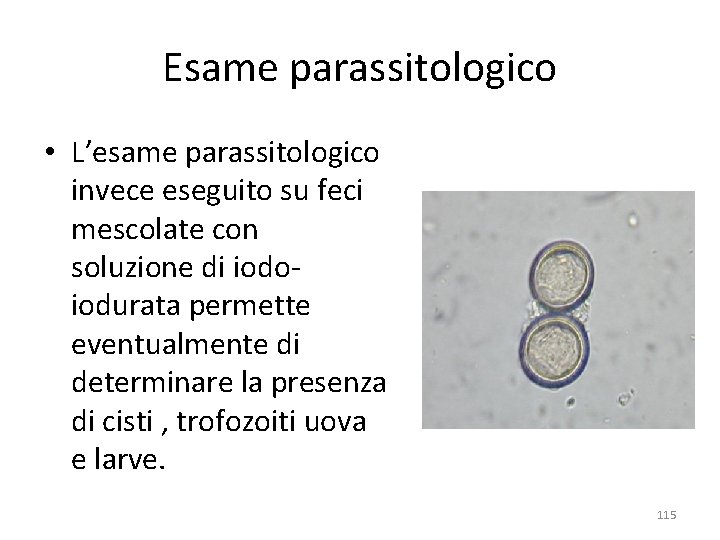 Esame parassitologico

• L'esame parassitologico invece eseguito su feci mescolate con soluzione di iodo-iodurata permette eventualmente di determinare la presenza di cisti , trofozoiti uova e larve.

115